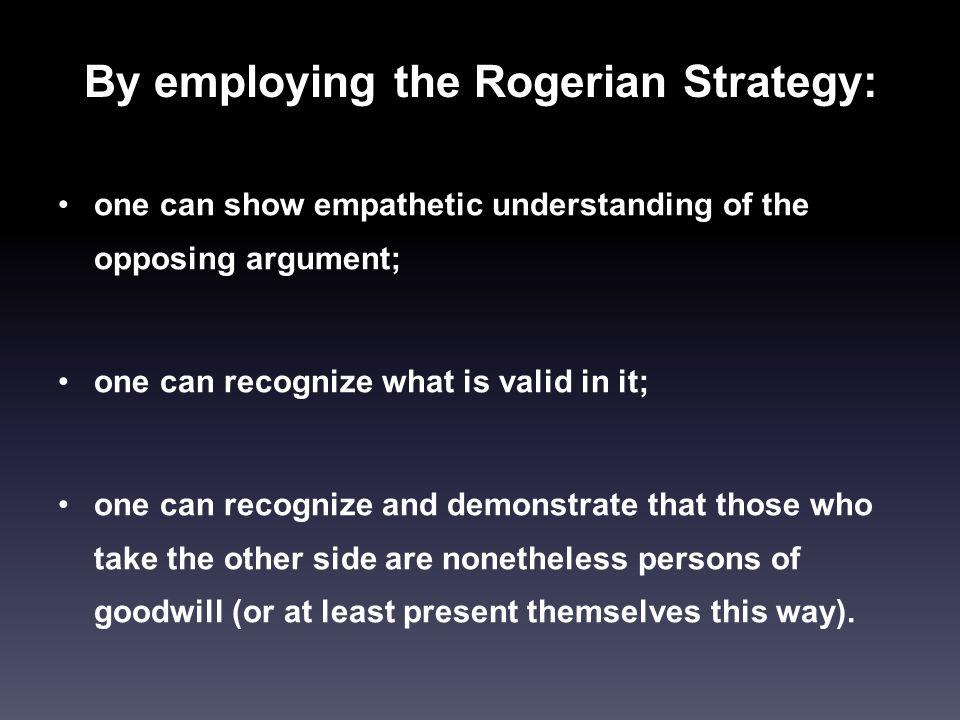 By employing the Rogerian Strategy:

• one can show empathetic understanding of the opposing argument;

• one can recognize what is valid in it;

• one can recognize and demonstrate that those who take the other side are nonetheless persons of goodwill (or at least present themselves this way).